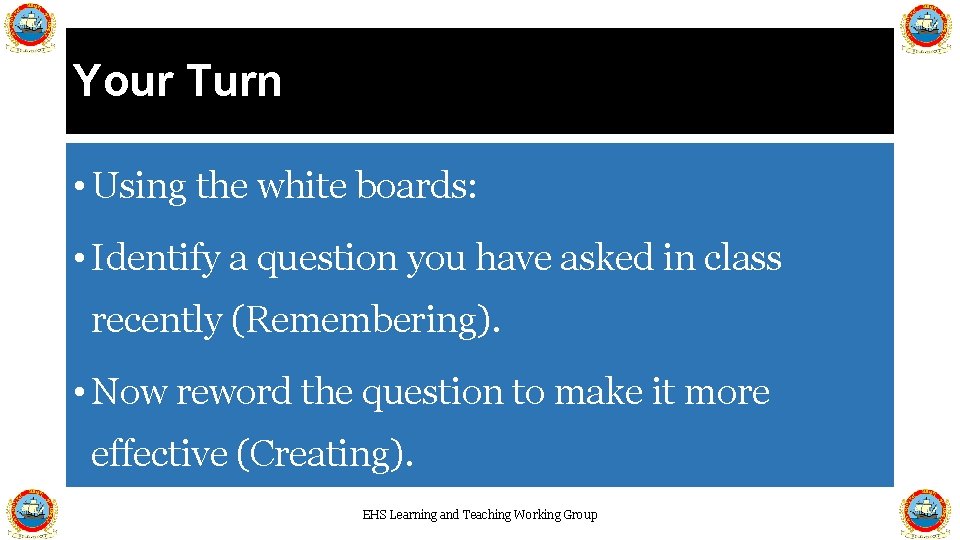 Your Turn

• Using the white boards:

• Identify a question you have asked in class recently (Remembering).

• Now reword the question to make it more effective (Creating).

EHS Learning and Teaching Working Group